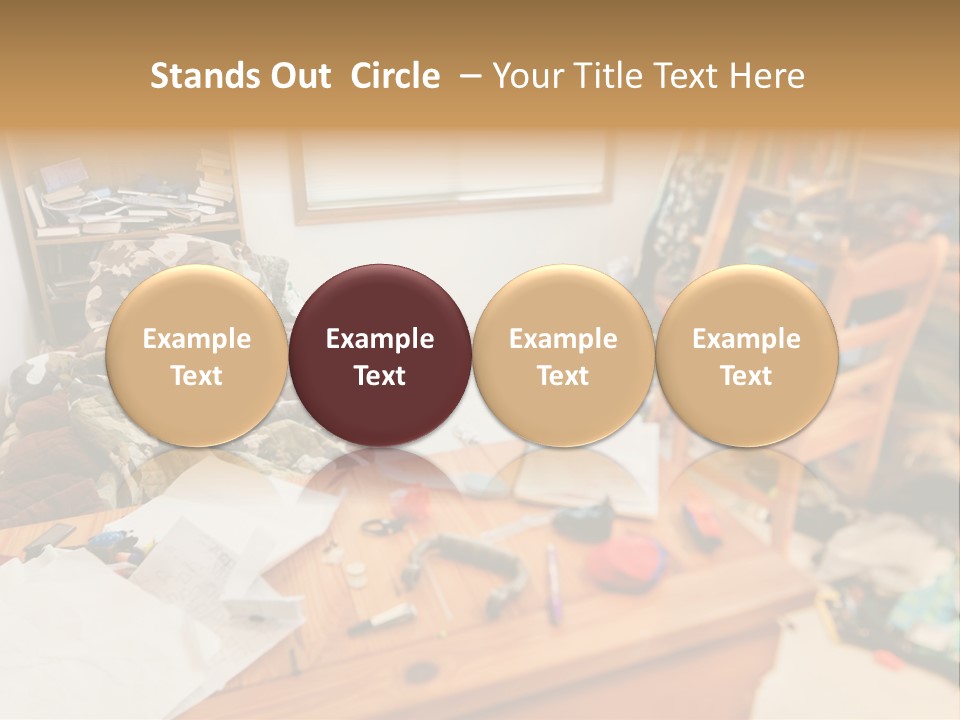 Stands Out Circle – Your Title Text Here

Example Text

Example Text

Example Text

Example Text